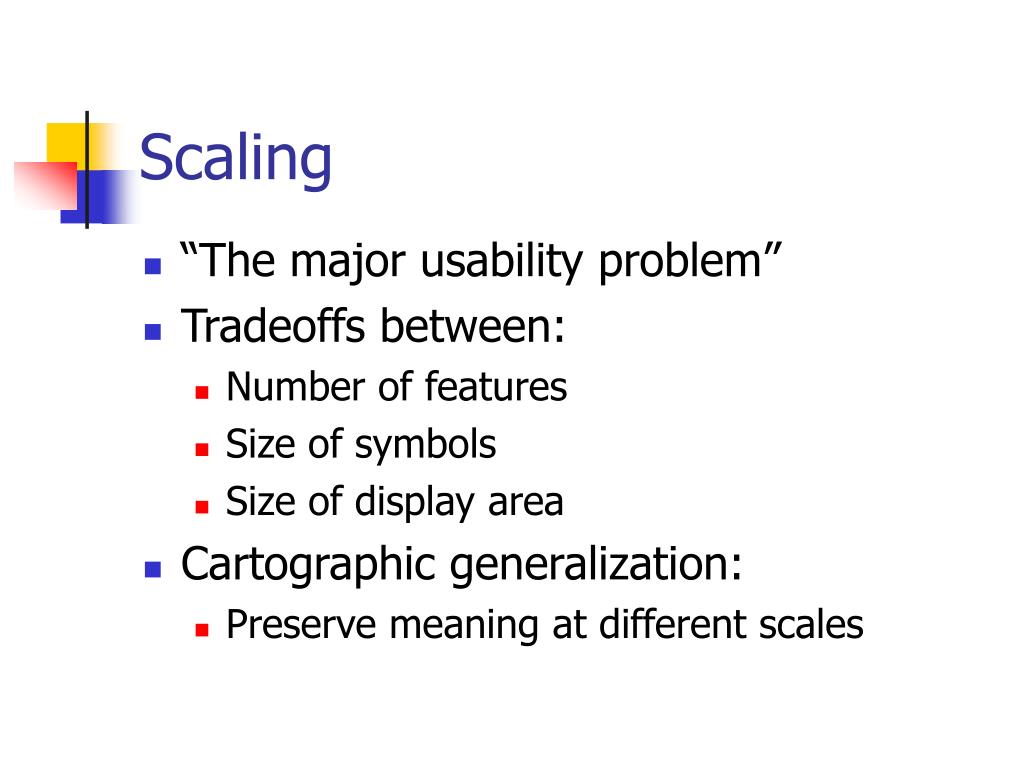 Scaling

- “The major usability problem”
- Tradeoffs between:
  - Number of features
  - Size of symbols
  - Size of display area
- Cartographic generalization:
  - Preserve meaning at different scales